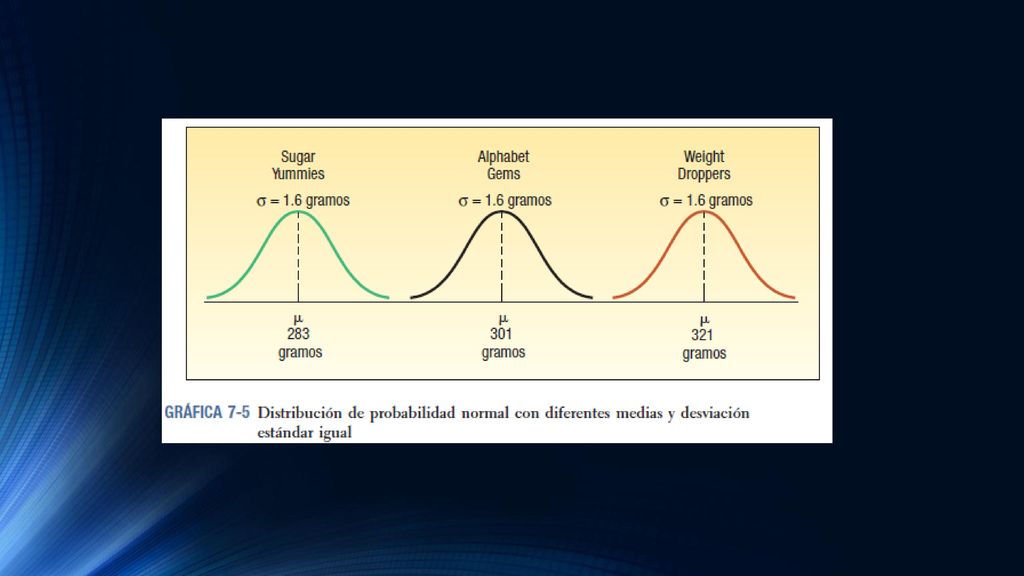 Sugar Yummies

$\sigma = 1.6$ gramos

$\mu$
283
gramos

Alphabet Gems

$\sigma = 1.6$ gramos

$\mu$
301
gramos

Weight Droppers

$\sigma = 1.6$ gramos

$\mu$
321
gramos

GRÁFICA 7-5 Distribución de probabilidad normal con diferentes medias y desviación estándar igual